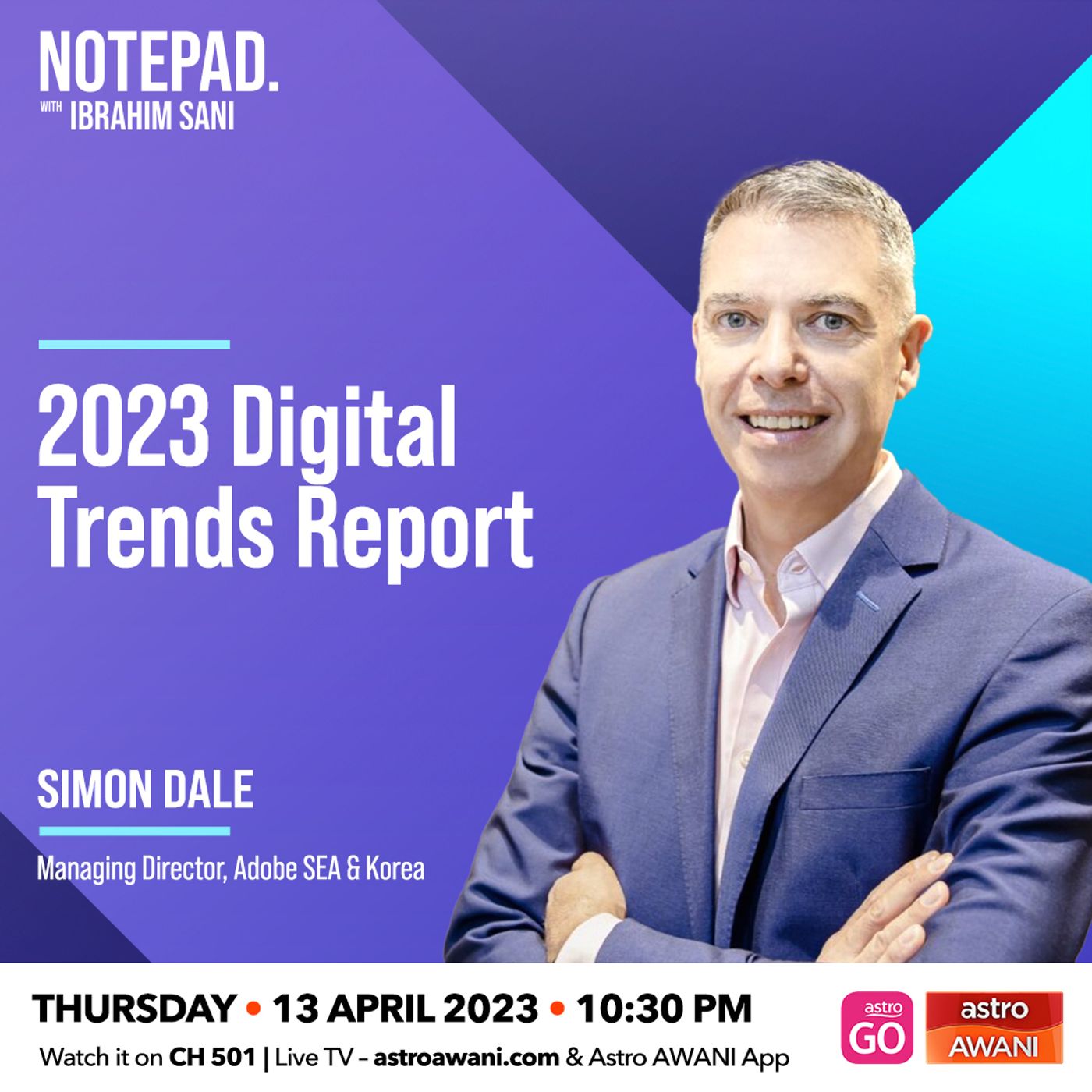 NOTEPAD.
WITH IBRAHIM SANI

2023 Digital Trends Report

SIMON DALE

Managing Director, Adobe SEA & Korea

THURSDAY • 13 APRIL 2023 • 10:30 PM

Watch it on CH 501 | Live TV – astroawani.com & Astro AWANI App

astro GO

astro AWANI